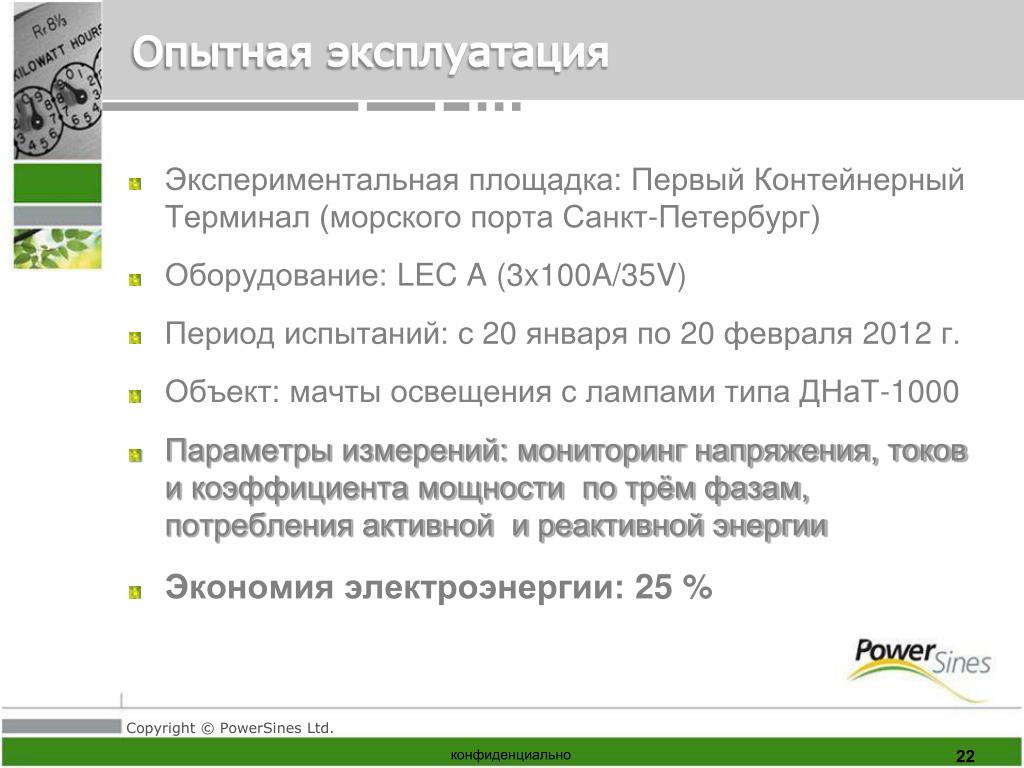 Rr 8⅓
KILOWATT HOURS

Опытная эксплуатация

Экспериментальная площадка: Первый Контейнерный Терминал (морского порта Санкт-Петербург)

Оборудование: LEC A (3x100A/35V)

Период испытаний: с 20 января по 20 февраля 2012 г.

Объект: мачты освещения с лампами типа ДНаТ-1000

Параметры измерений: мониторинг напряжения, токов и коэффициента мощности по трём фазам, потребления активной и реактивной энергии

Экономия электроэнергии: 25 %

PowerSines

Copyright © PowerSines Ltd.

конфиденциально

22